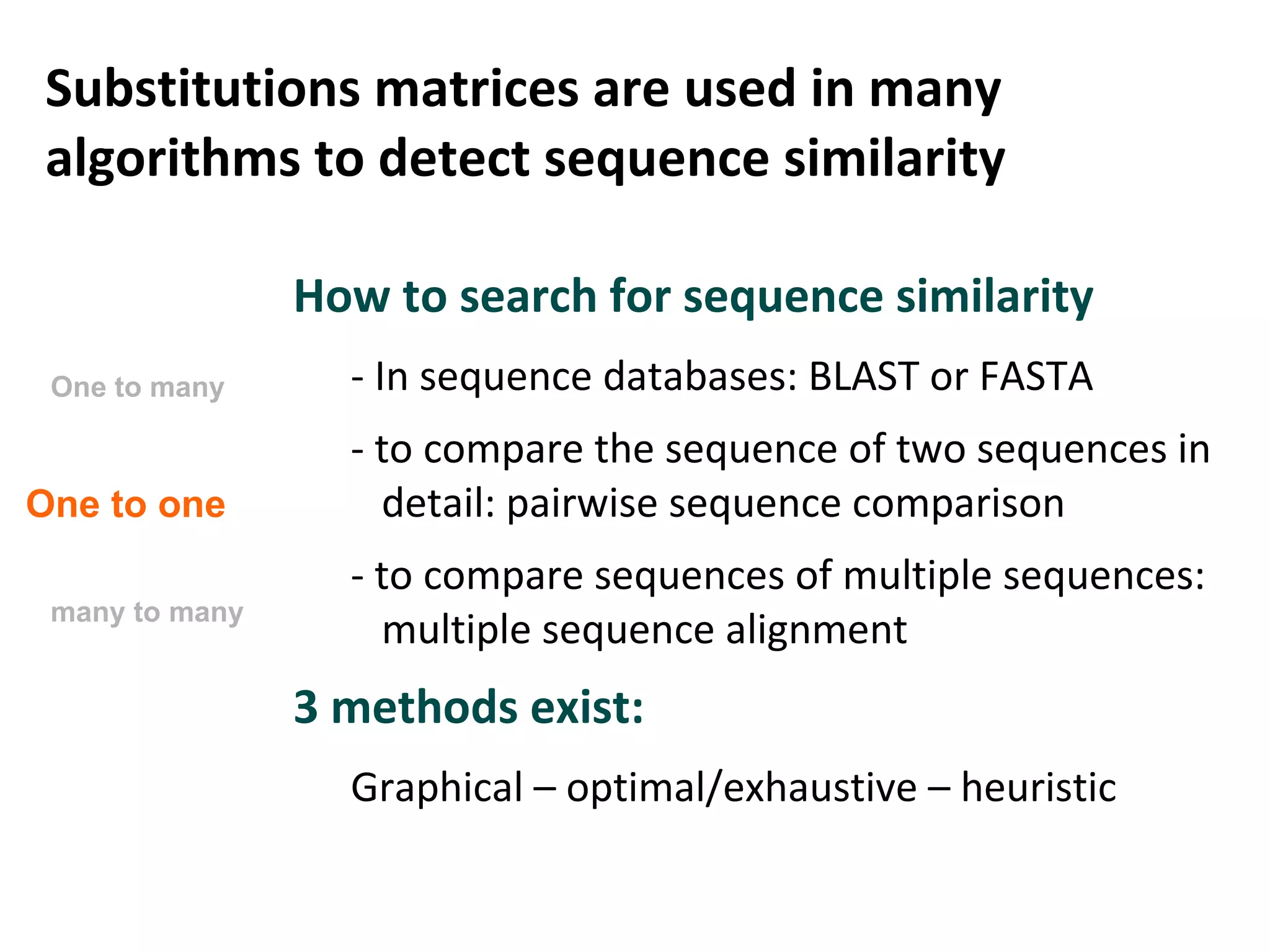 Substitutions matrices are used in many algorithms to detect sequence similarity

How to search for sequence similarity

One to many

- In sequence databases: BLAST or FASTA

One to one

- to compare the sequence of two sequences in detail: pairwise sequence comparison

many to many

- to compare sequences of multiple sequences: multiple sequence alignment

3 methods exist:

Graphical – optimal/exhaustive – heuristic